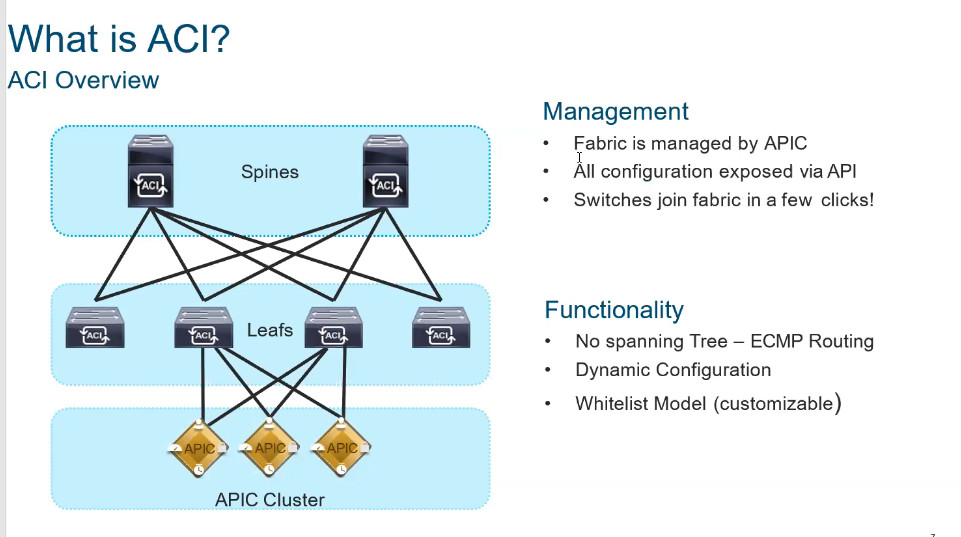 What is ACI?
ACI Overview

Spines

ACI

ACI

Leafs

ACI

ACI

ACI

ACI

APIC

APIC

APIC

APIC Cluster

Management
• Fabric is managed by APIC
• All configuration exposed via API
• Switches join fabric in a few clicks!

Functionality
• No spanning Tree – ECMP Routing
• Dynamic Configuration
• Whitelist Model (customizable)

7